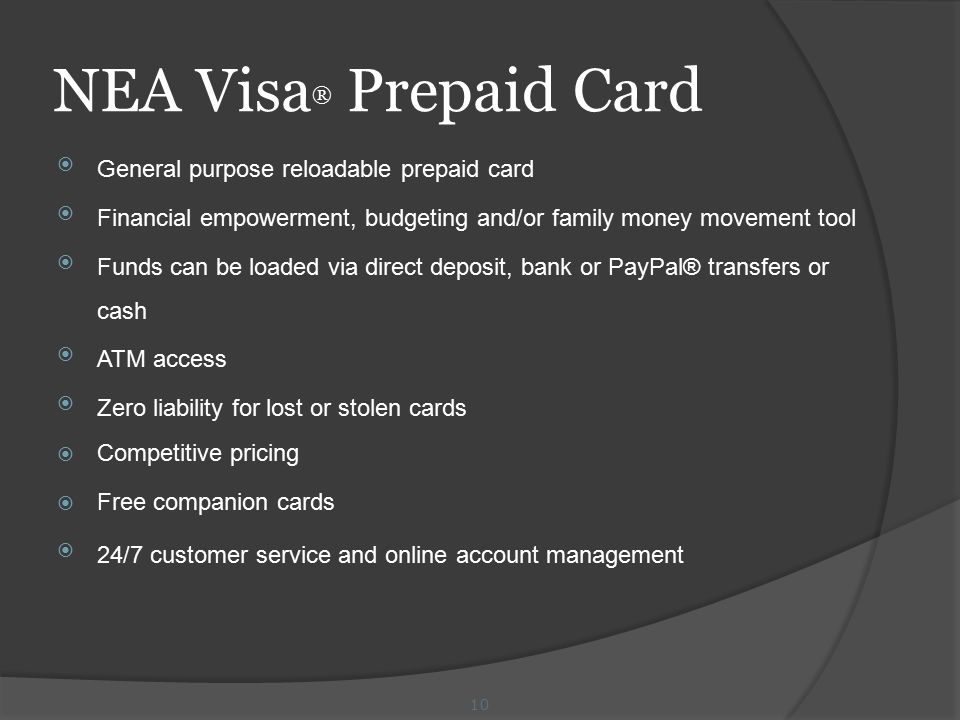 NEA Visa® Prepaid Card

General purpose reloadable prepaid card

Financial empowerment, budgeting and/or family money movement tool

Funds can be loaded via direct deposit, bank or PayPal® transfers or cash

ATM access

Zero liability for lost or stolen cards

Competitive pricing

Free companion cards

24/7 customer service and online account management

10